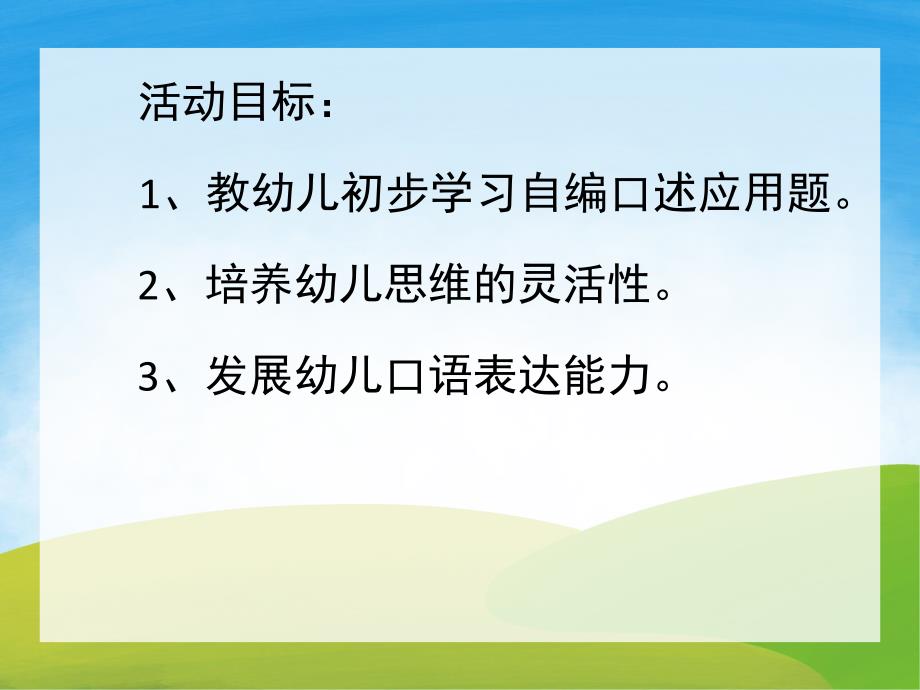 活动目标：

1、教幼儿初步学习自编口述应用题。

2、培养幼儿思维的灵活性。

3、发展幼儿口语表达能力。